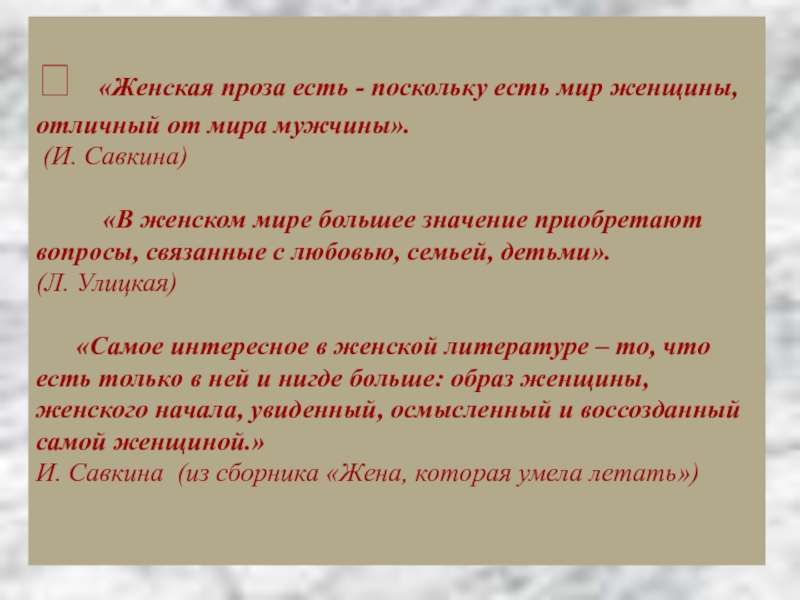 «Женская проза есть - поскольку есть мир женщины, отличный от мира мужчины».
(И. Савкина)

«В женском мире большее значение приобретают вопросы, связанные с любовью, семьей, детьми».
(Л. Улицкая)

«Самое интересное в женской литературе – то, что есть только в ней и нигде больше: образ женщины, женского начала, увиденный, осмысленный и воссозданный самой женщиной.»
И. Савкина (из сборника «Жена, которая умела летать»)